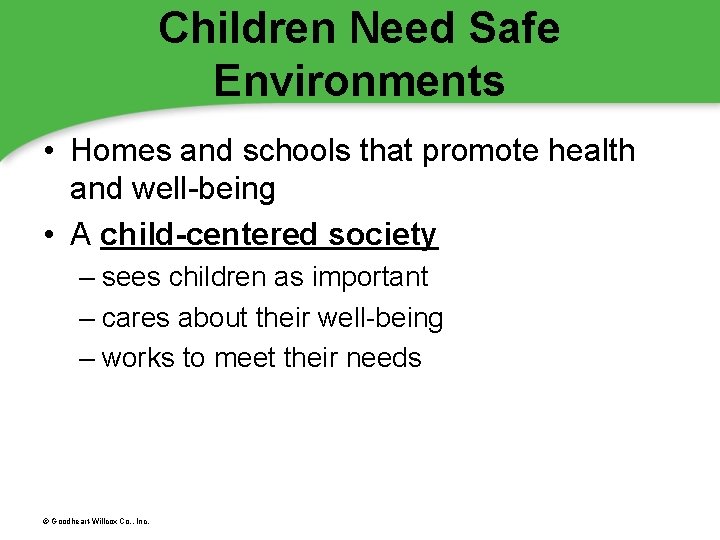 Children Need Safe Environments

• Homes and schools that promote health and well-being

• A child-centered society

– sees children as important

– cares about their well-being

– works to meet their needs

© Goodheart-Willcox Co., Inc.